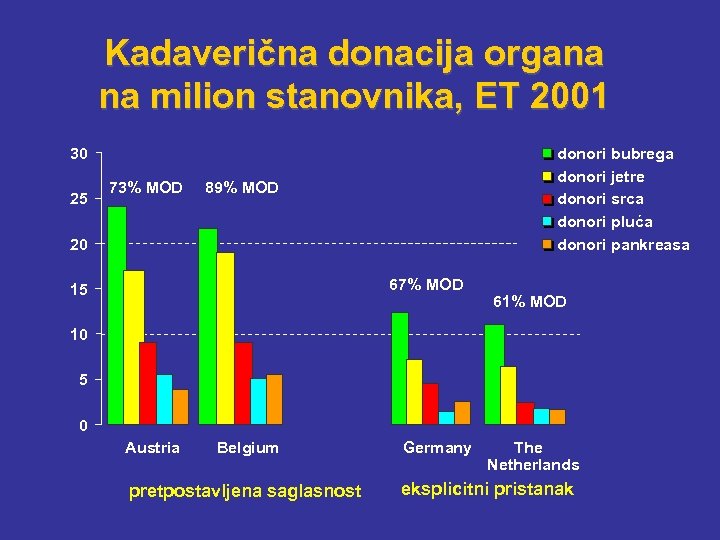 Kadaverična donacija organa na milion stanovnika, ET 2001

30
25
20
15
10
5
0

73% MOD
89% MOD
67% MOD
61% MOD

donori bubrega
donori jetre
donori srca
donori pluća
donori pankreasa

Austria
Belgium
Germany
The Netherlands

pretpostavljena saglasnost
eksplicitni pristanak